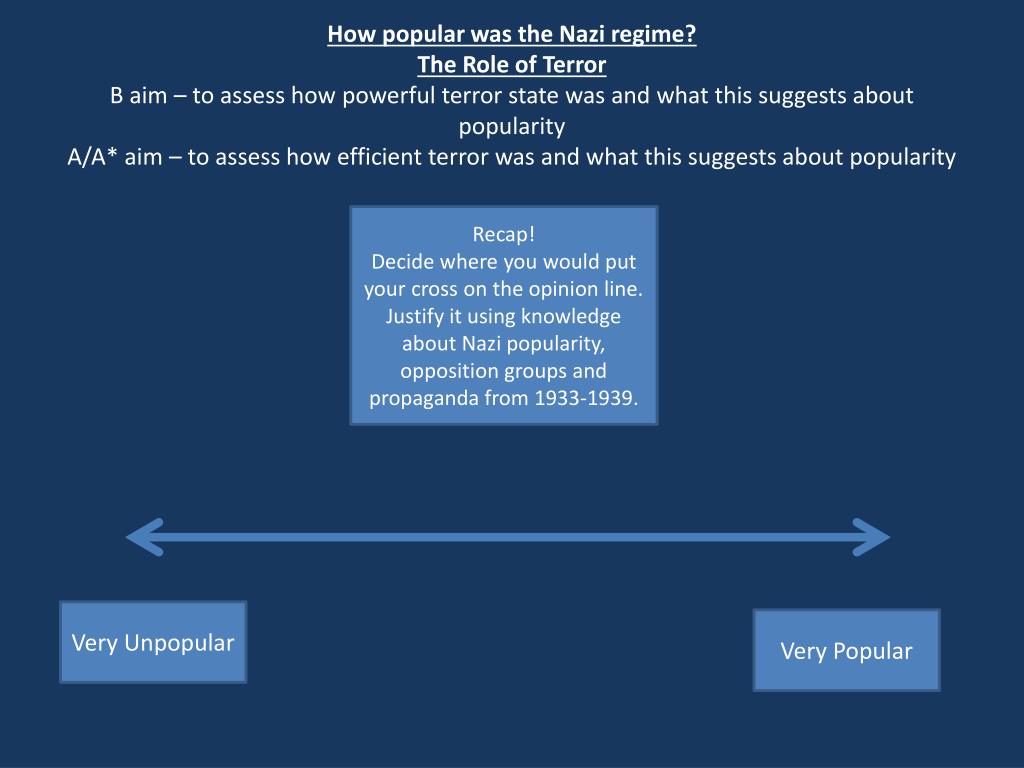 How popular was the Nazi regime?
The Role of Terror
B aim – to assess how powerful terror state was and what this suggests about popularity
A/A* aim – to assess how efficient terror was and what this suggests about popularity

Recap!
Decide where you would put your cross on the opinion line. Justify it using knowledge about Nazi popularity, opposition groups and propaganda from 1933-1939.

Very Unpopular

Very Popular